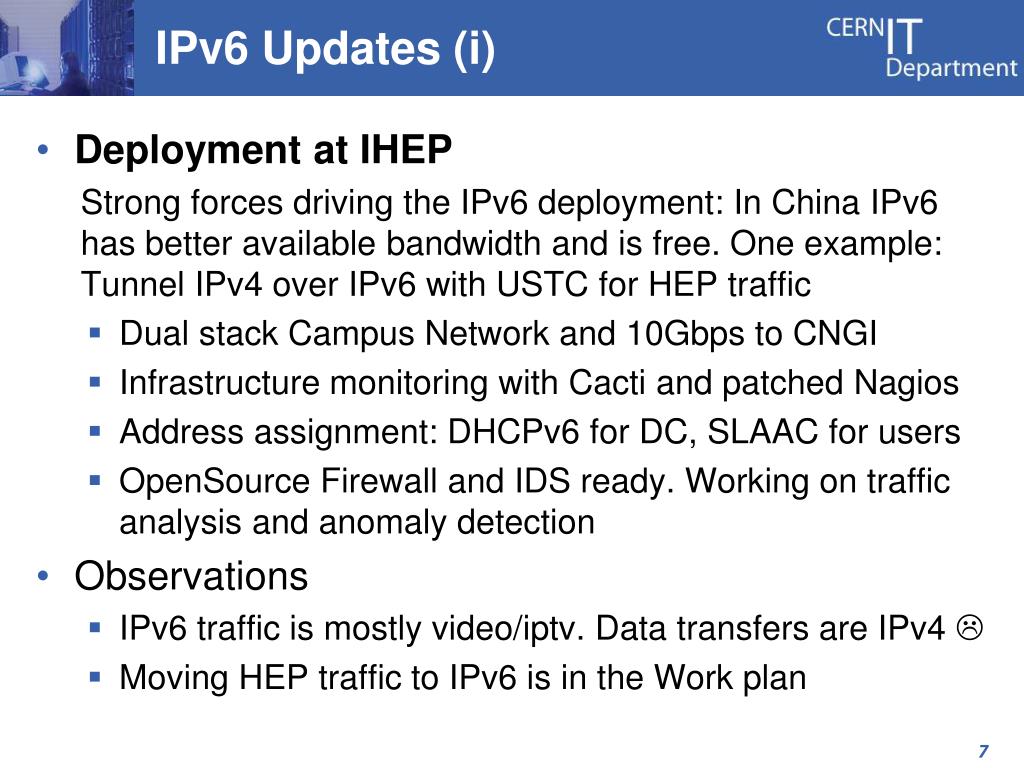 IPv6 Updates (i)

CERN IT Department

• Deployment at IHEP

Strong forces driving the IPv6 deployment: In China IPv6 has better available bandwidth and is free. One example: Tunnel IPv4 over IPv6 with USTC for HEP traffic

▪ Dual stack Campus Network and 10Gbps to CNGI
▪ Infrastructure monitoring with Cacti and patched Nagios
▪ Address assignment: DHCPv6 for DC, SLAAC for users
▪ OpenSource Firewall and IDS ready. Working on traffic analysis and anomaly detection

• Observations

▪ IPv6 traffic is mostly video/iptv. Data transfers are IPv4 ☹
▪ Moving HEP traffic to IPv6 is in the Work plan

7